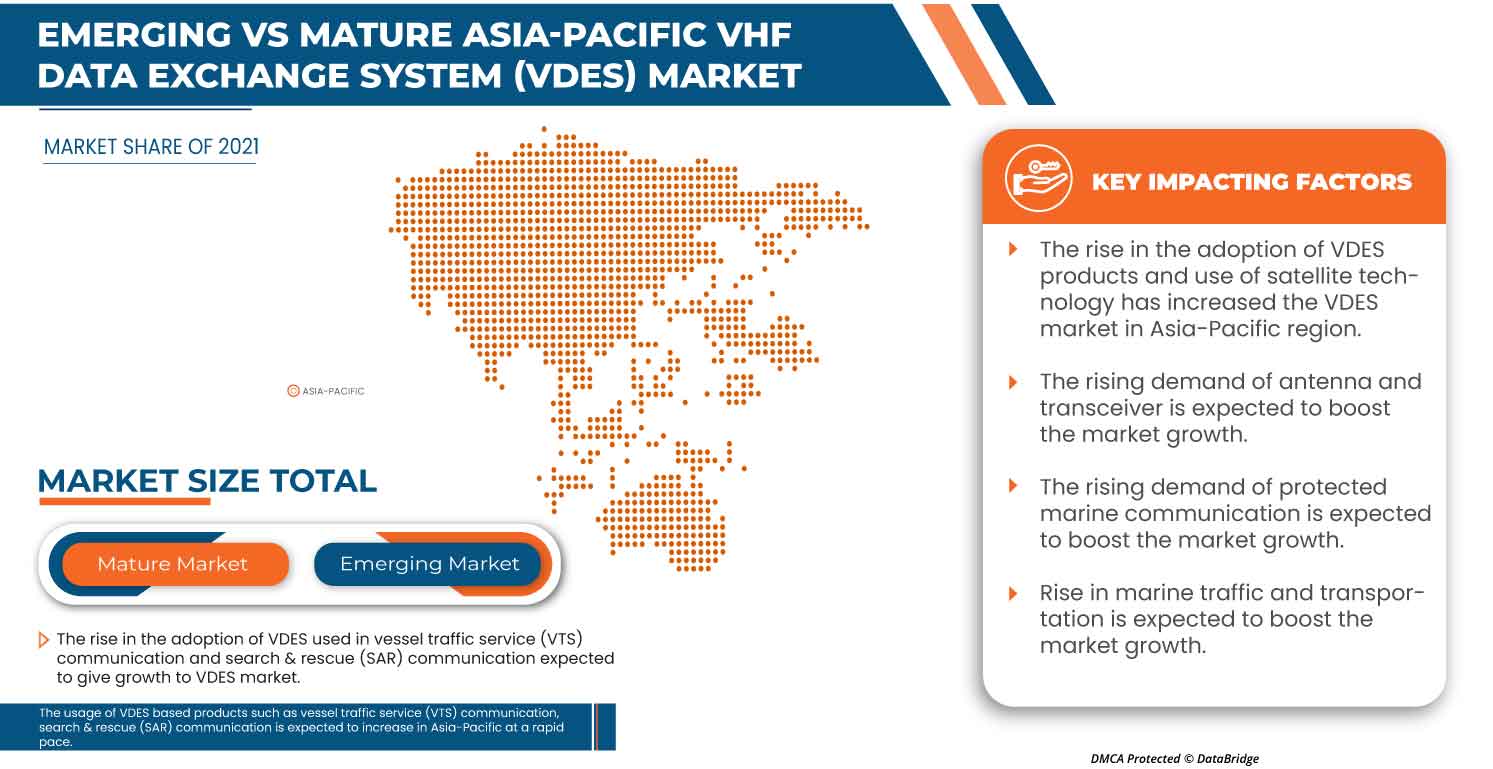 EMERGING VS MATURE ASIA-PACIFIC VHF DATA EXCHANGE SYSTEM (VDES) MARKET

MARKET SHARE OF 2021

ASIA-PACIFIC

MARKET SIZE TOTAL

Mature Market

Emerging Market

The rise in the adoption of VDES used in vessel traffic service (VTS) communication and search & rescue (SAR) communication expected to give growth to VDES market.

The usage of VDES based products such as vessel traffic service (VTS) communication, search & rescue (SAR) communication is expected to increase in Asia-Pacific at a rapid pace.

KEY IMPACTING FACTORS

The rise in the adoption of VDES products and use of satellite technology has increased the VDES market in Asia-Pacific region.

The rising demand of antenna and transceiver is expected to boost the market growth.

The rising demand of protected marine communication is expected to boost the market growth.

Rise in marine traffic and transportation is expected to boost the market growth.

DMCA Protected © DataBridge